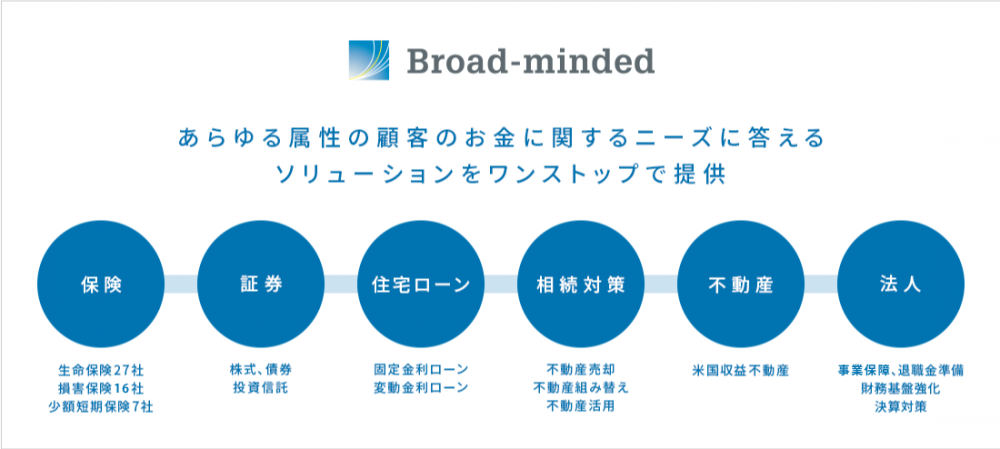 Broad-minded

あらゆる属性の顧客のお金に関するニーズに答える
ソリューションをワンストップで提供

保険

生命保険27社
損害保険16社
少額短期保険7社

証券

株式、債券
投資信託

住宅ローン

固定金利ローン
変動金利ローン

相続対策

不動産売却
不動産組み替え
不動産活用

不動産

米国収益不動産

法人

事業保険、退職金準備
財務基盤強化
決算対策